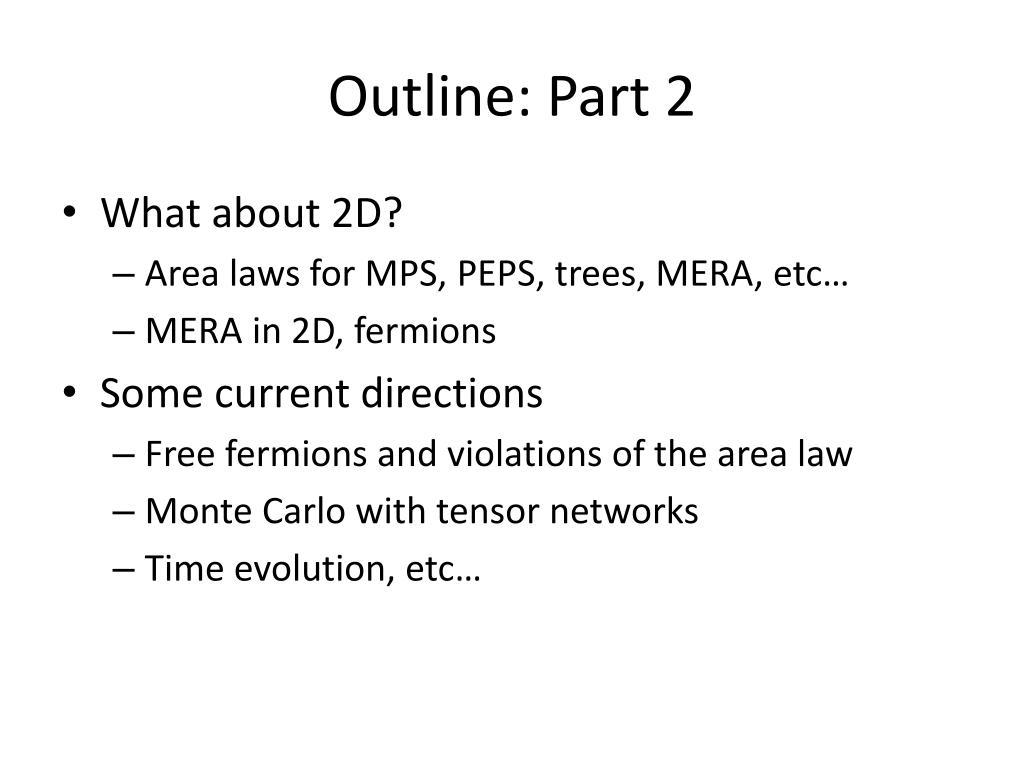 Outline: Part 2

• What about 2D?
– Area laws for MPS, PEPS, trees, MERA, etc…
– MERA in 2D, fermions
• Some current directions
– Free fermions and violations of the area law
– Monte Carlo with tensor networks
– Time evolution, etc…